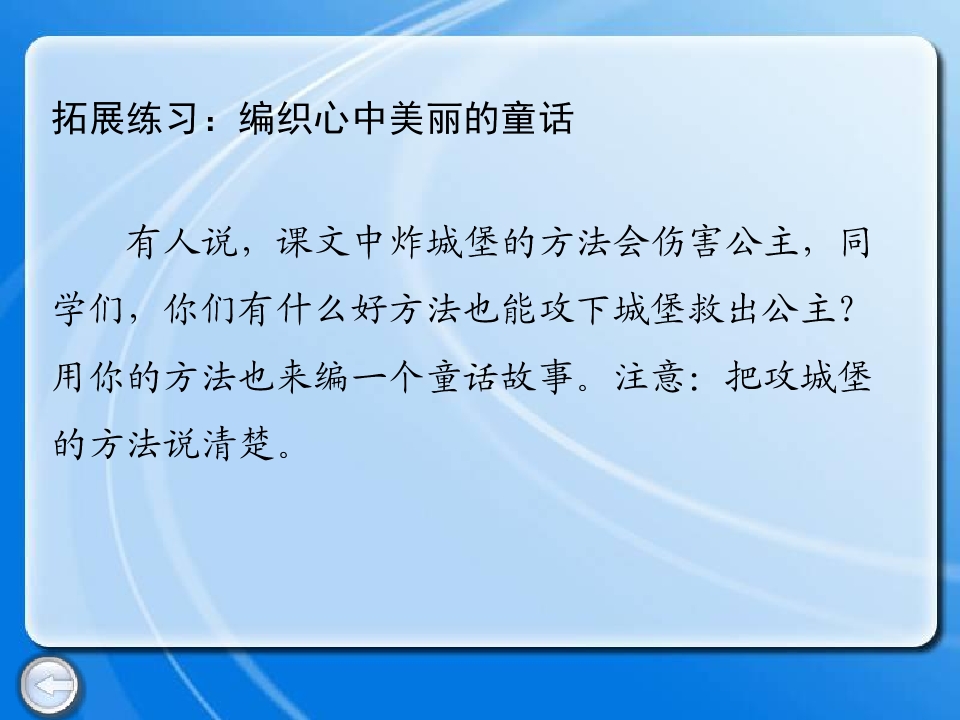 拓展练习：编织心中美丽的童话

有人说，课文中炸城堡的方法会伤害公主，同学们，你们有什么好方法也能攻下城堡救出公主？用你的方法也来编一个童话故事。注意：把攻城堡的方法说清楚。